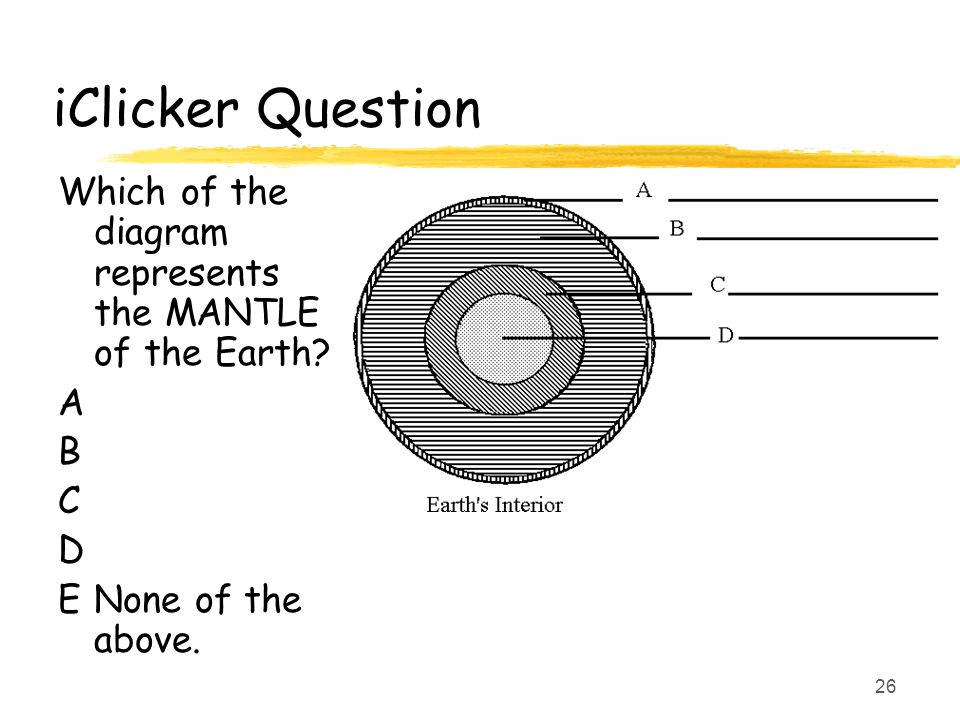 iClicker Question

Which of the diagram represents the MANTLE of the Earth?
A
B
C
D
E None of the above.

A
B
C
D
Earth's Interior

26